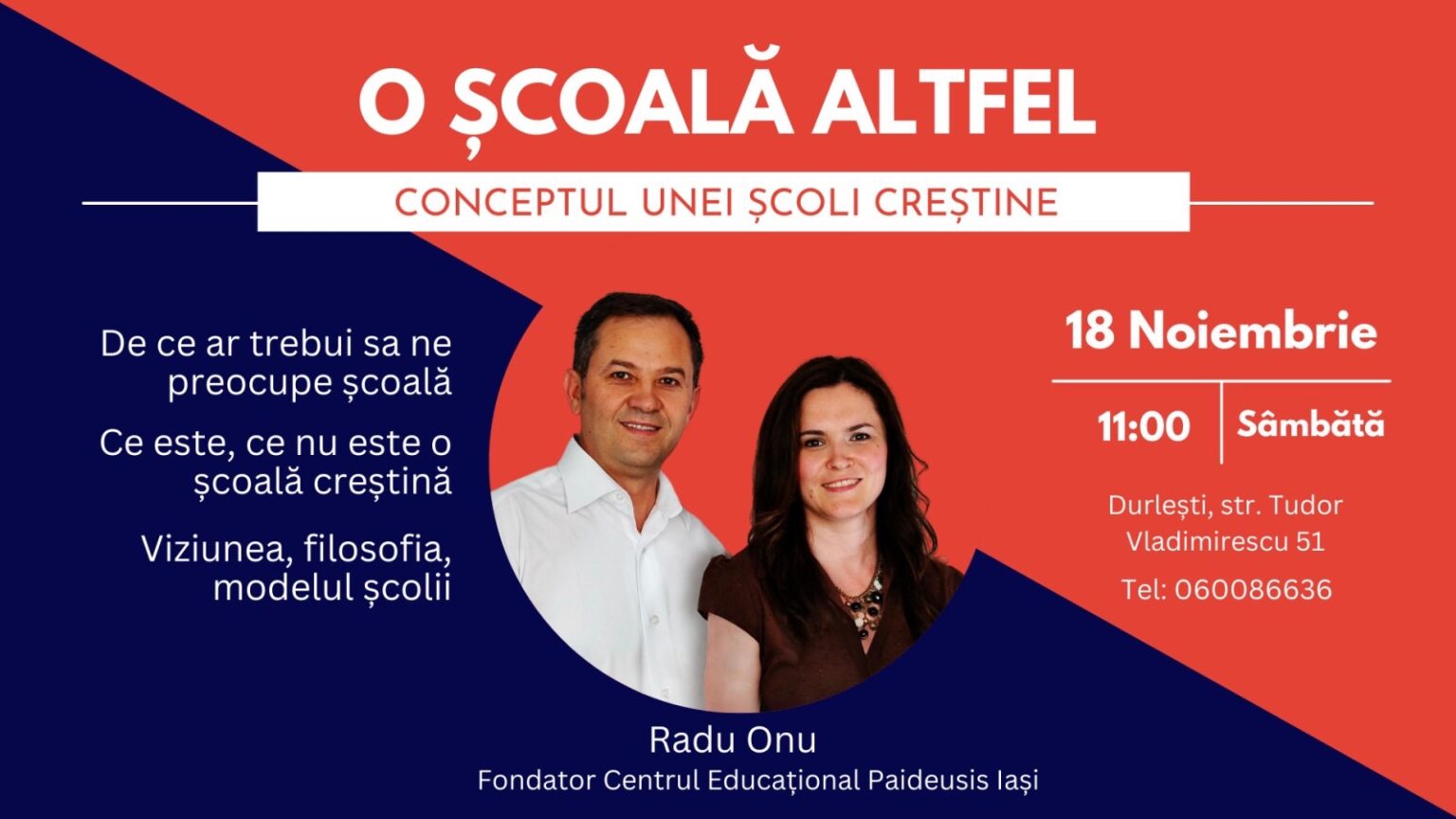 O ȘCOALĂ ALTFEL

CONCEPTUL UNEI ȘCOLI CREȘTINE

De ce ar trebui sa ne preocupe școală

Ce este, ce nu este o școală creștină

Viziunea, filosofia, modelul școlii

18 Noiembrie

11:00

Sâmbătă

Durlești, str. Tudor Vladimirescu 51

Tel: 060086636

Radu Onu

Fondator Centrul Educațional Paideusis Iași